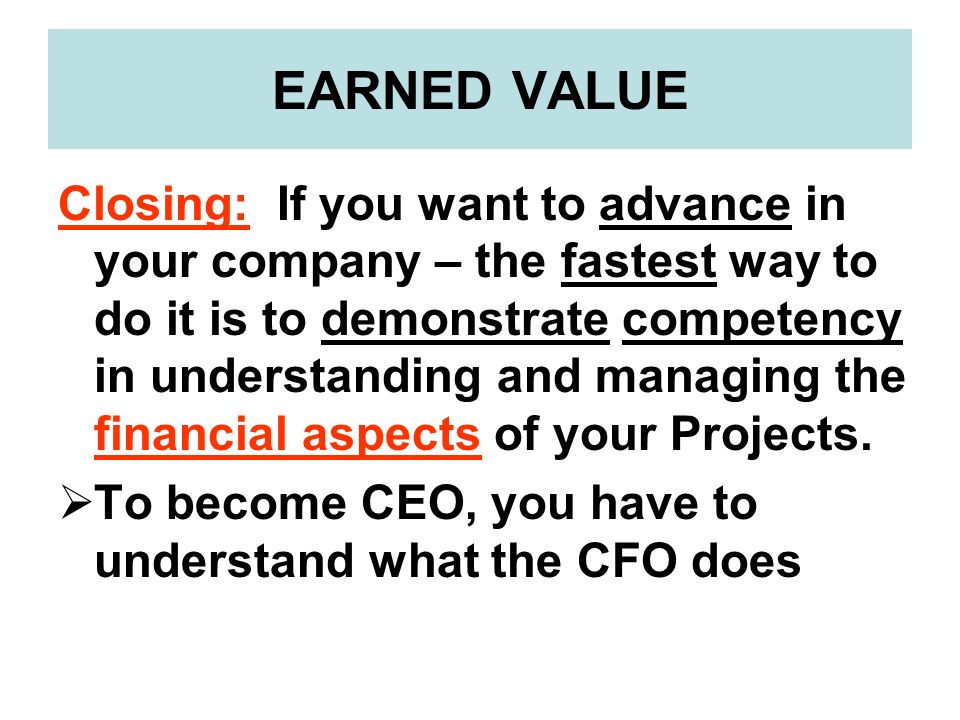 EARNED VALUE

Closing: If you want to advance in your company – the fastest way to do it is to demonstrate competency in understanding and managing the financial aspects of your Projects.

➢To become CEO, you have to understand what the CFO does